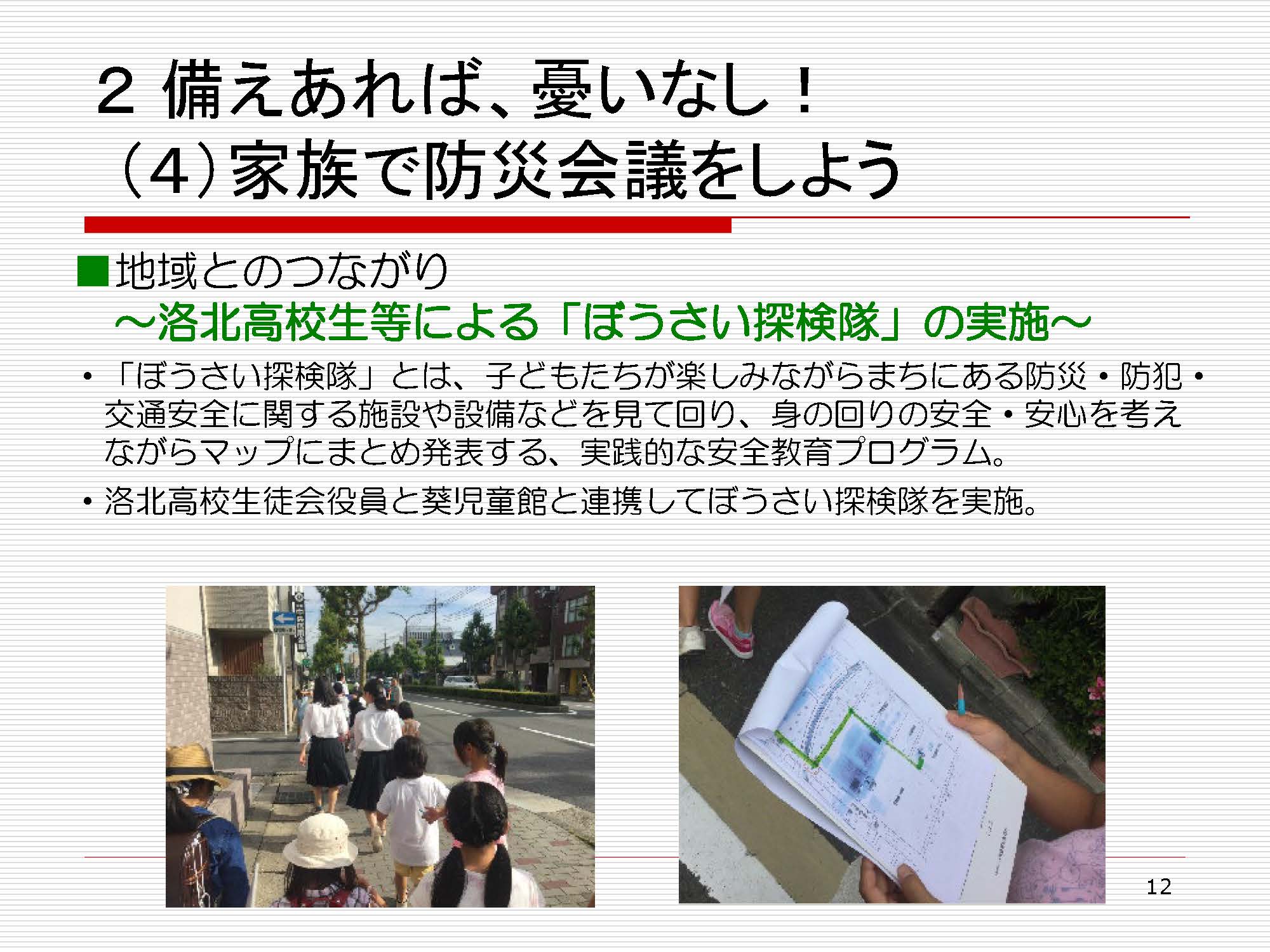 2 備えあれば、憂いなし！
（4）家族で防災会議をしよう

■地域とのつながり
～洛北高校生等による「ぼうさい探検隊」の実施～

・「ぼうさい探検隊」とは、子どもたちが楽しみながらまちにある防災・防犯・交通安全に関する施設や設備などを見て回り、身の回りの安全・安心を考えながらマップにまとめ発表する、実践的な安全教育プログラム。

・洛北高校生徒会役員と葵児童館と連携してぼうさい探検隊を実施。

12